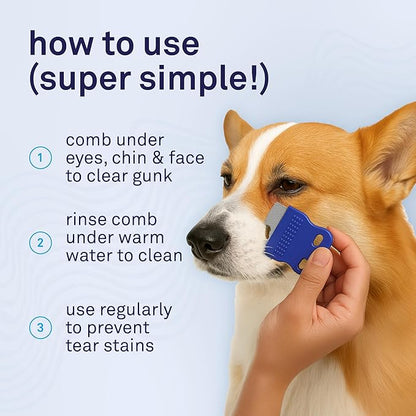 how to use (super simple!)

1 comb under eyes, chin & face to clear gunk

2 rinse comb under warm water to clean

3 use regularly to prevent tear stains